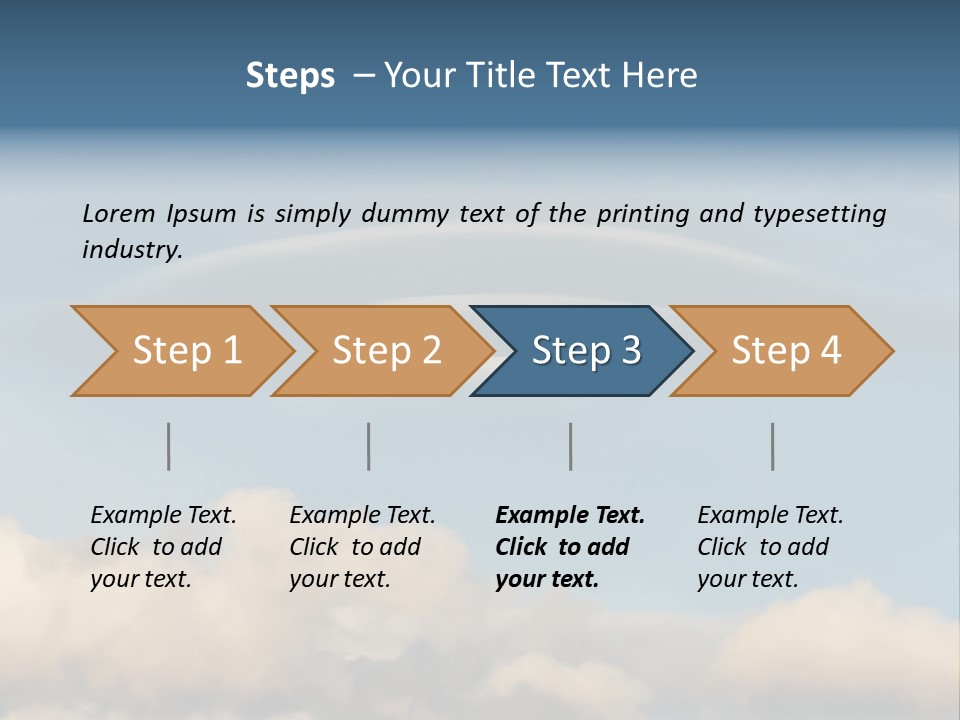 Steps – Your Title Text Here

Lorem Ipsum is simply dummy text of the printing and typesetting industry.

Step 1

Step 2

Step 3

Step 4

Example Text. Click to add your text.

Example Text. Click to add your text.

Example Text. Click to add your text.

Example Text. Click to add your text.